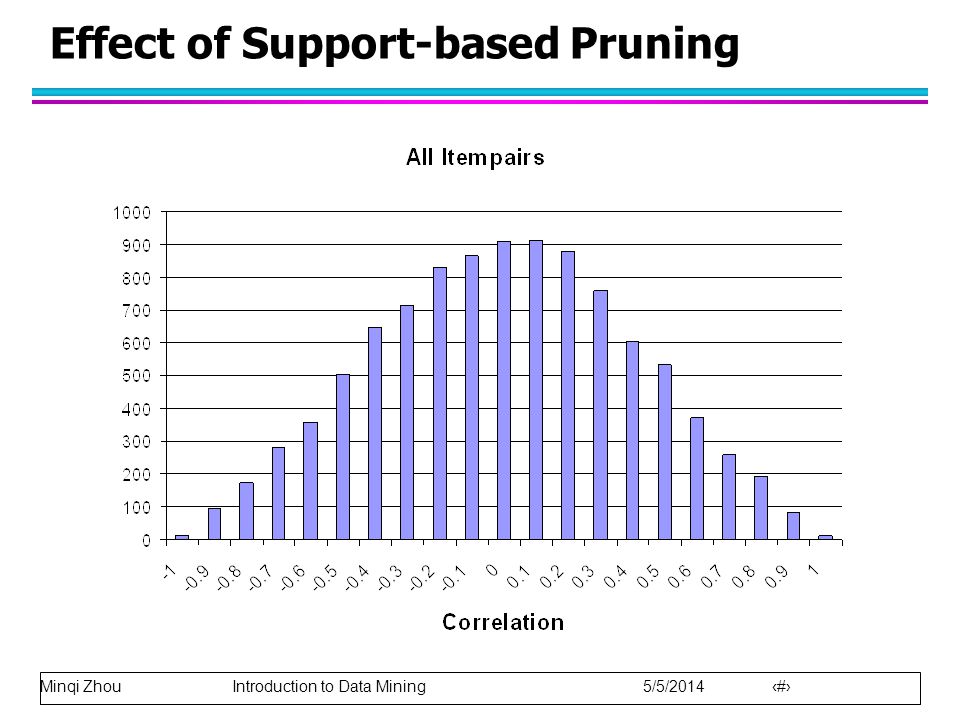 Effect of Support-based Pruning

All Itempairs

1000
900
800
700
600
500
400
300
200
100
0

-1 -0.9 -0.8 -0.7 -0.6 -0.5 -0.4 -0.3 -0.2 -0.1 0 0.1 0.2 0.3 0.4 0.5 0.6 0.7 0.8 0.9 1

Correlation

Minqi Zhou Introduction to Data Mining 5/5/2014 ‹#›